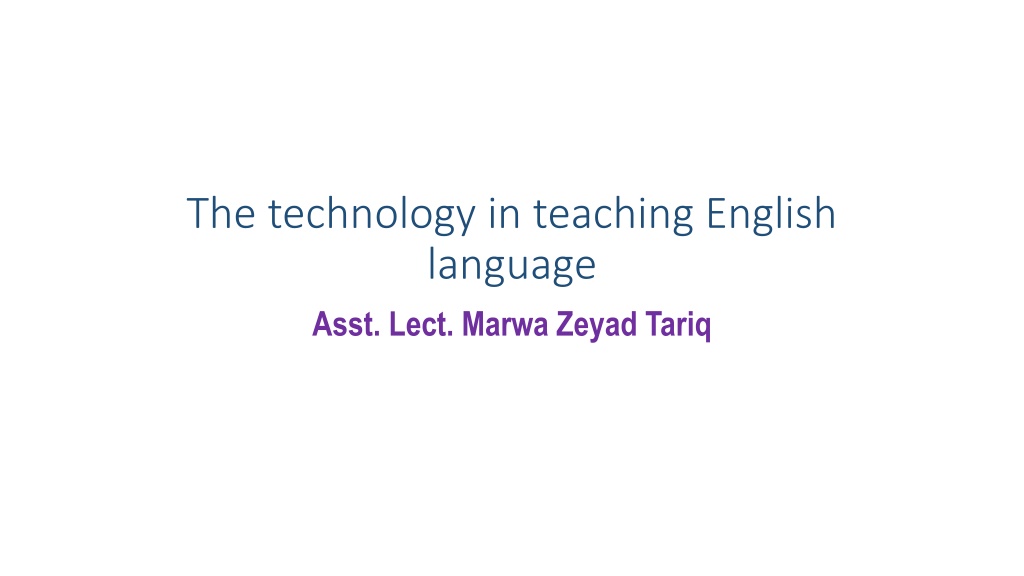 The technology in teaching English language

Asst. Lect. Marwa Zeyad Tariq